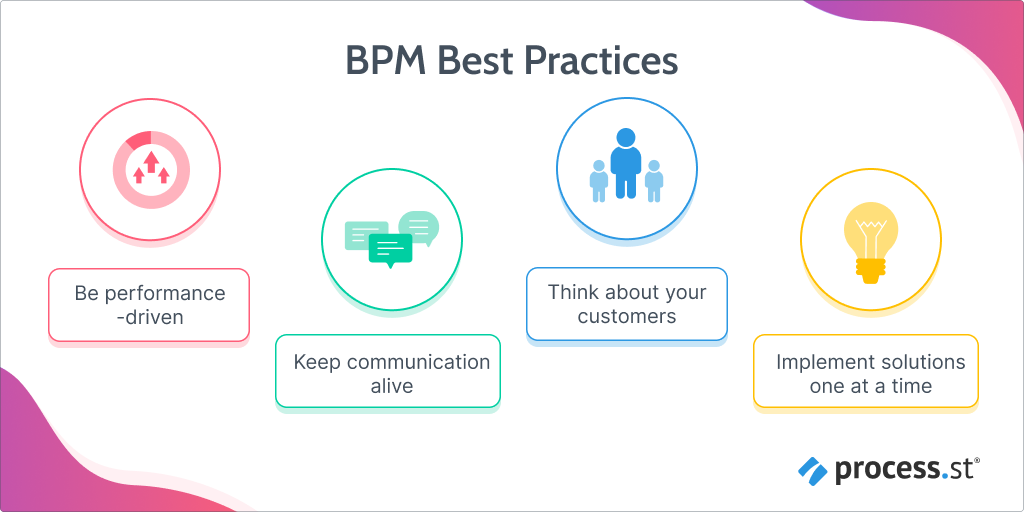 BPM Best Practices

Be performance -driven

Keep communication alive

Think about your customers

Implement solutions one at a time

process.st®